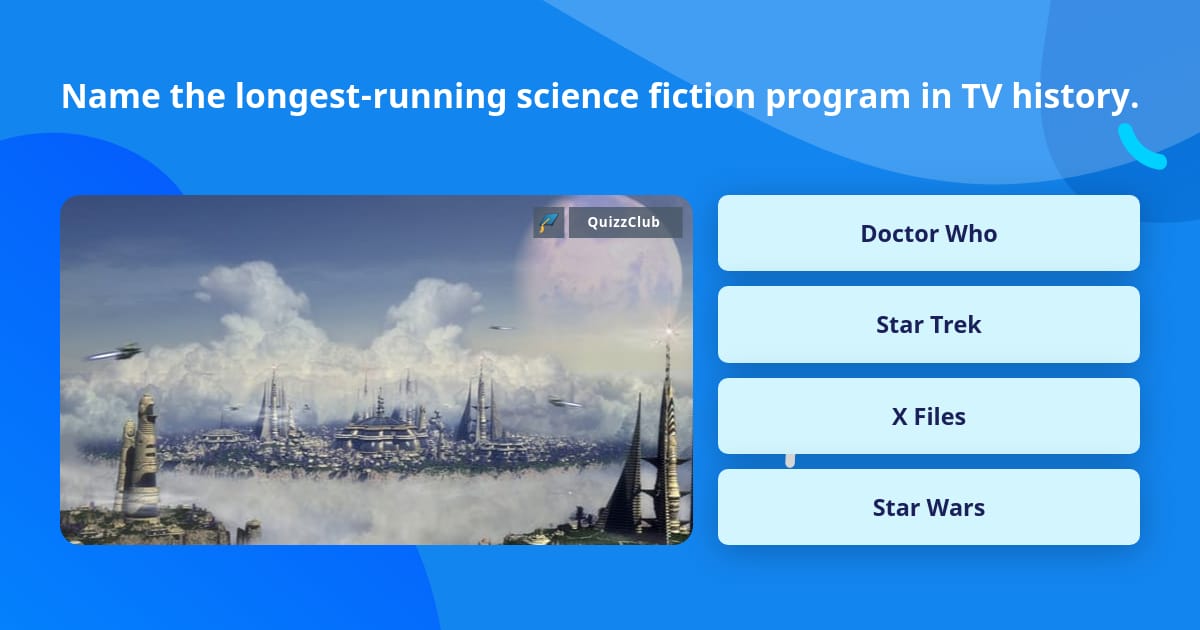 Name the longest-running science fiction program in TV history.

QuizzClub

Doctor Who

Star Trek

X Files

Star Wars